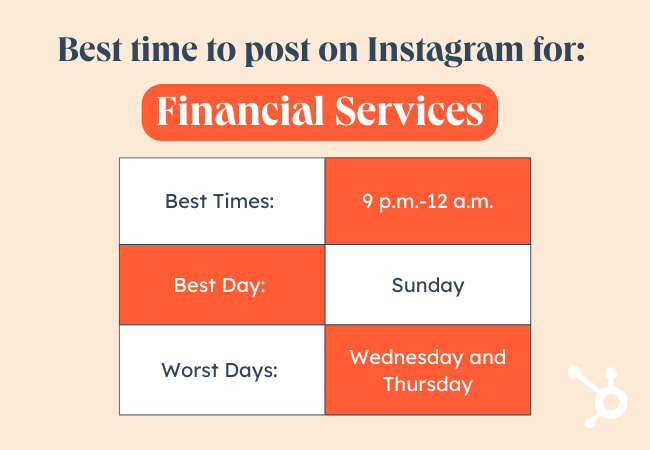 Best time to post on Instagram for:

Financial Services

| Best Times: | 9 p.m.-12 a.m. |
|---|---|
| Best Day: | Sunday |
| Worst Days: | Wednesday and Thursday |